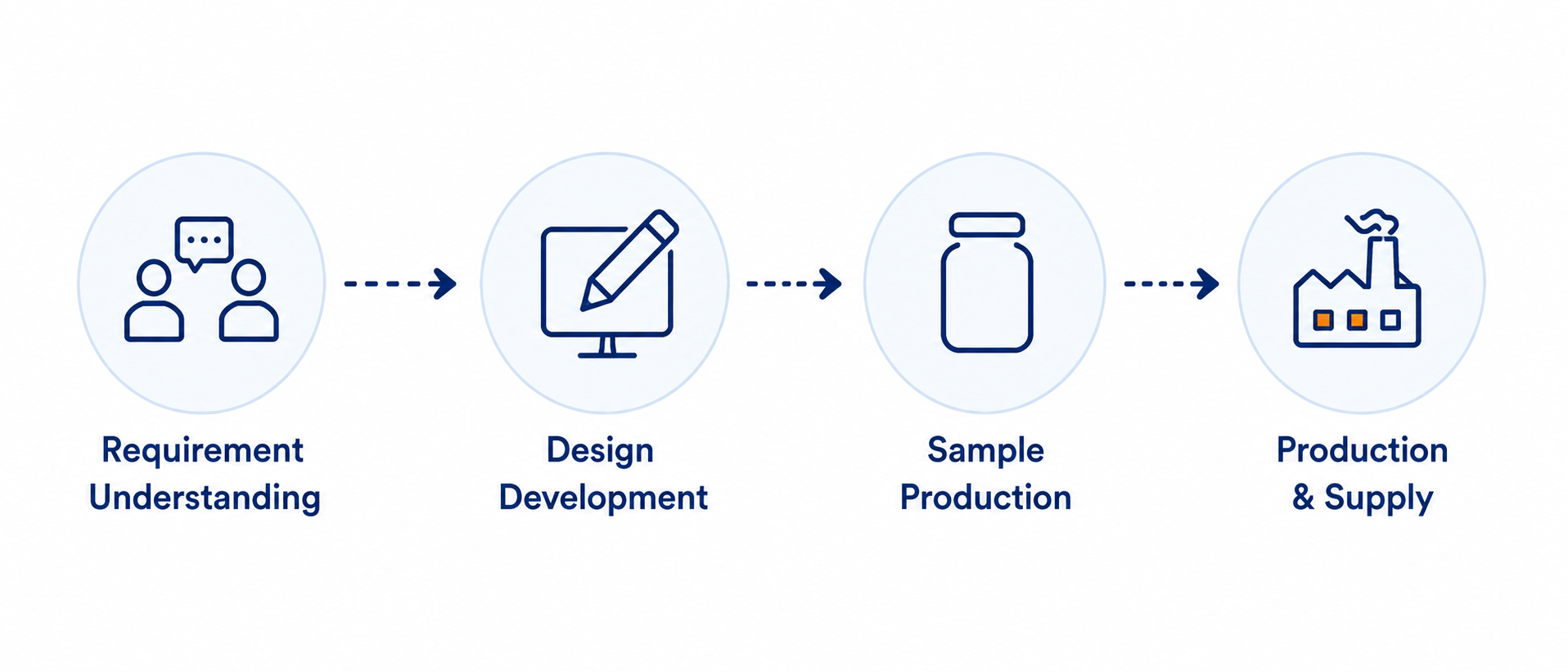 Requirement Understanding

Design Development

Sample Production

Production & Supply